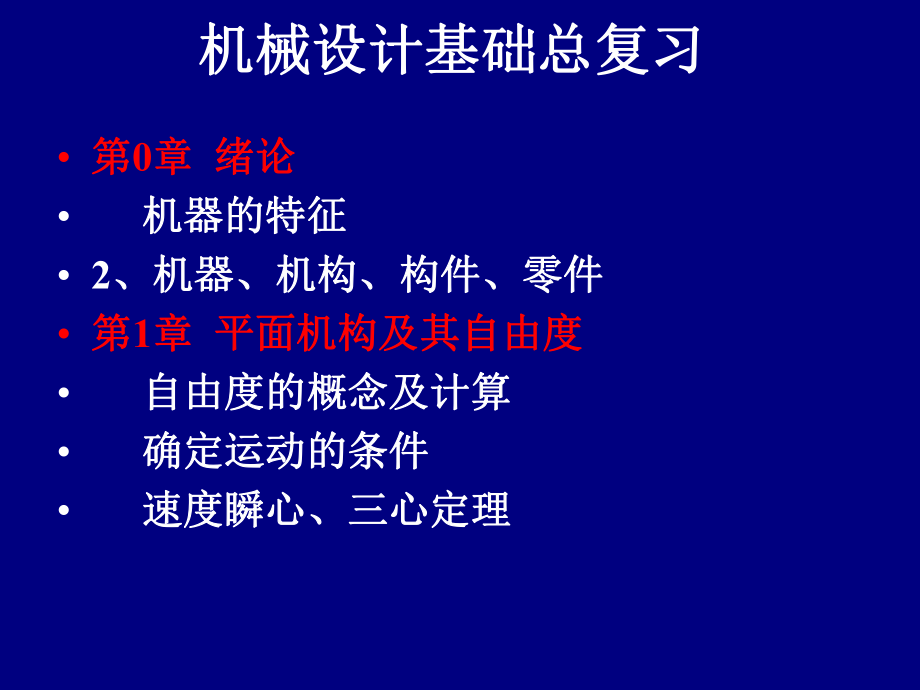 机械设计基础总复习

• 第0章 绪论
• 机器的特征
• 2、机器、机构、构件、零件
• 第1章 平面机构及其自由度
• 自由度的概念及计算
• 确定运动的条件
• 速度瞬心、三心定理